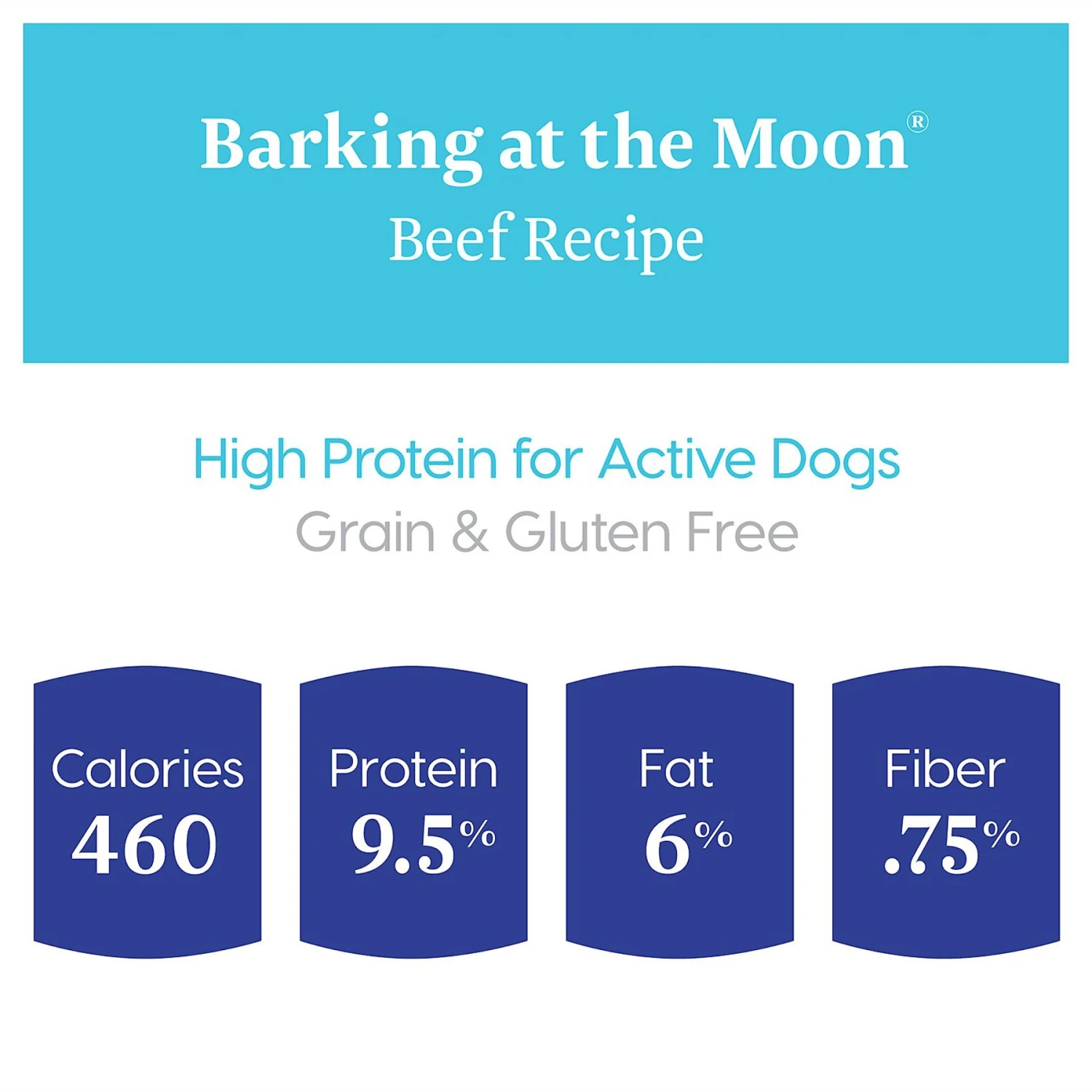 Barking at the Moon®
Beef Recipe

High Protein for Active Dogs
Grain & Gluten Free

Calories
460

Protein
9.5%

Fat
6%

Fiber
.75%